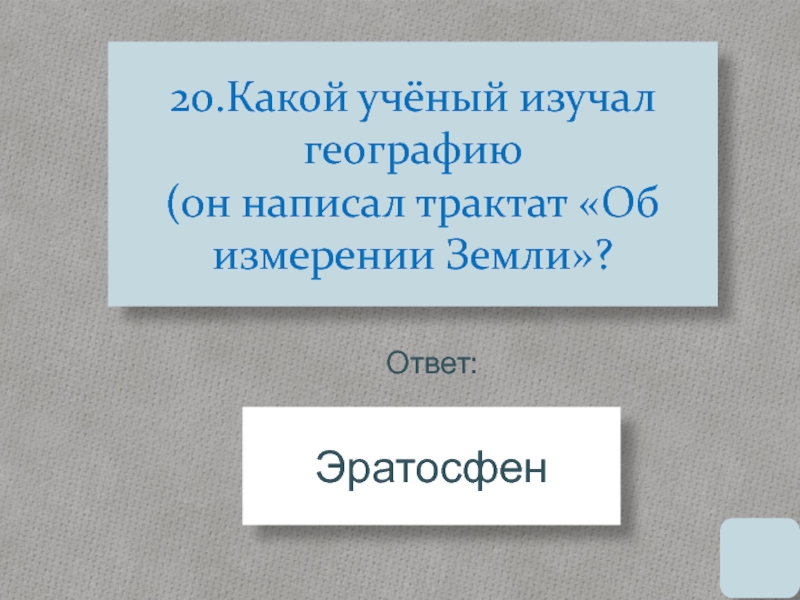 20.Какой учёный изучал географию
(он написал трактат «Об измерении Земли»?

Ответ:

Эратосфен